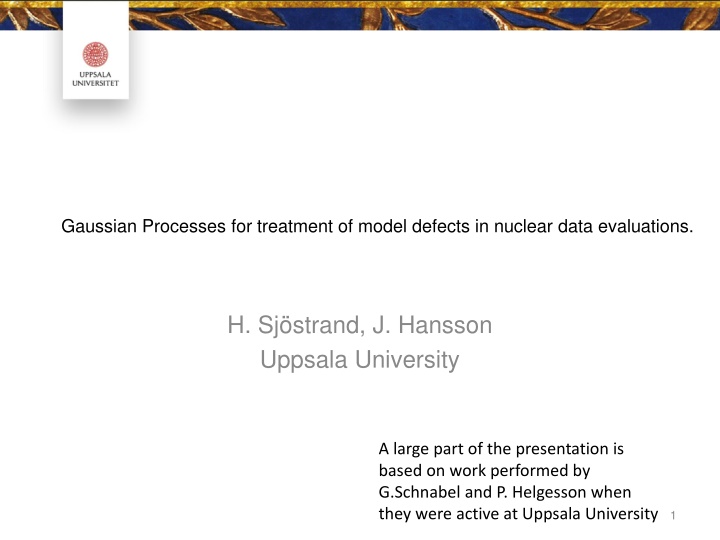 UPPSALA
UNIVERSITET

Gaussian Processes for treatment of model defects in nuclear data evaluations.

H. Sjöstrand, J. Hansson
Uppsala University

A large part of the presentation is based on work performed by G.Schnabel and P. Helgesson when they were active at Uppsala University

1